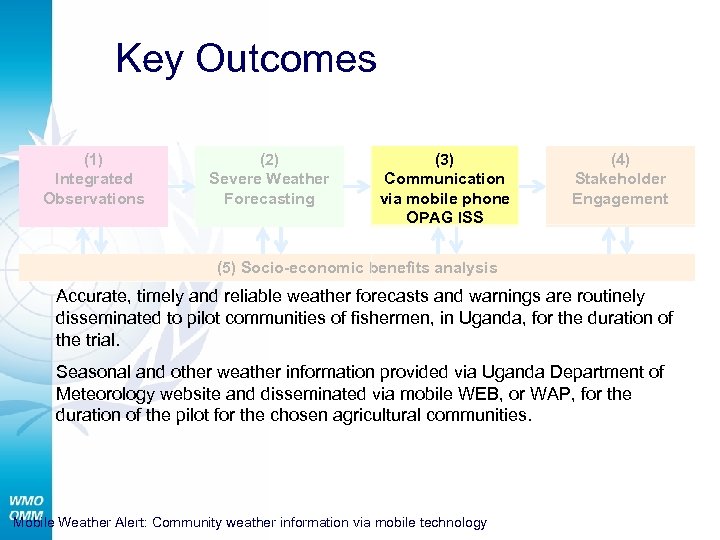 Key Outcomes

(1) Integrated Observations

(2) Severe Weather Forecasting

(3) Communication via mobile phone OPAG ISS

(4) Stakeholder Engagement

(5) Socio-economic benefits analysis

Accurate, timely and reliable weather forecasts and warnings are routinely disseminated to pilot communities of fishermen, in Uganda, for the duration of the trial.

Seasonal and other weather information provided via Uganda Department of Meteorology website and disseminated via mobile WEB, or WAP, for the duration of the pilot for the chosen agricultural communities.

WMO
OMM

Mobile Weather Alert: Community weather information via mobile technology